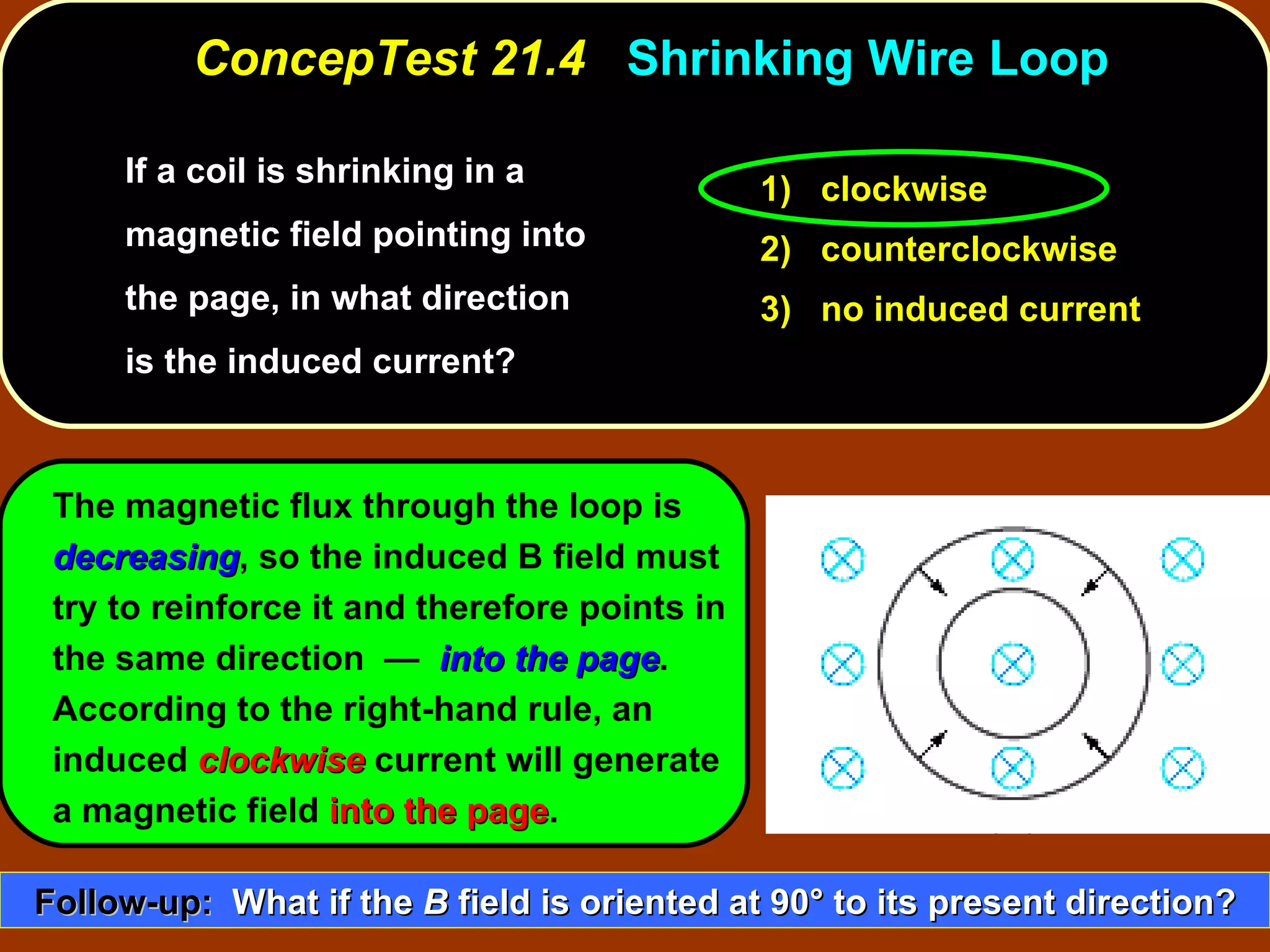 ConcepTest 21.4 Shrinking Wire Loop

If a coil is shrinking in a magnetic field pointing into the page, in what direction is the induced current?

1) clockwise
2) counterclockwise
3) no induced current

The magnetic flux through the loop is decreasing, so the induced B field must try to reinforce it and therefore points in the same direction — into the page. According to the right-hand rule, an induced clockwise current will generate a magnetic field into the page.

Follow-up: What if the B field is oriented at 90° to its present direction?